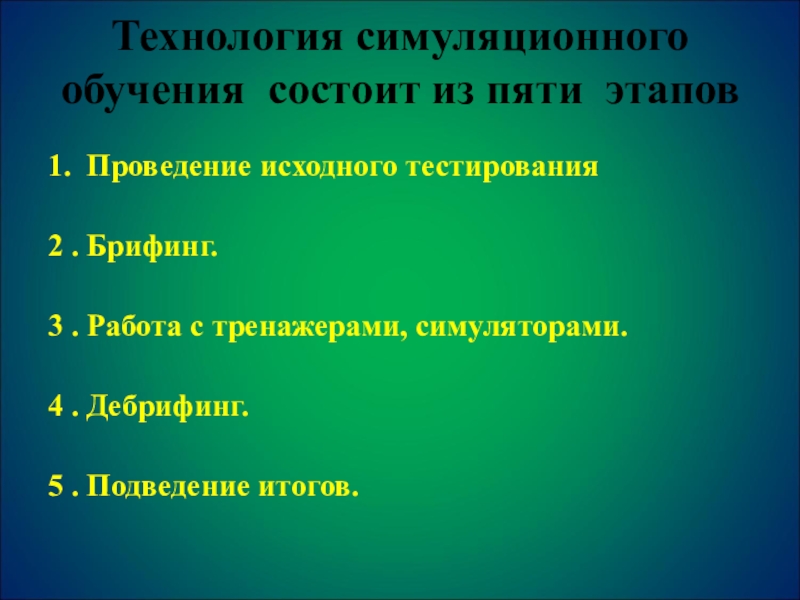 Технология симуляционного обучения состоит из пяти этапов

1. Проведение исходного тестирования

2 . Брифинг.

3 . Работа с тренажерами, симуляторами.

4 . Дебрифинг.

5 . Подведение итогов.